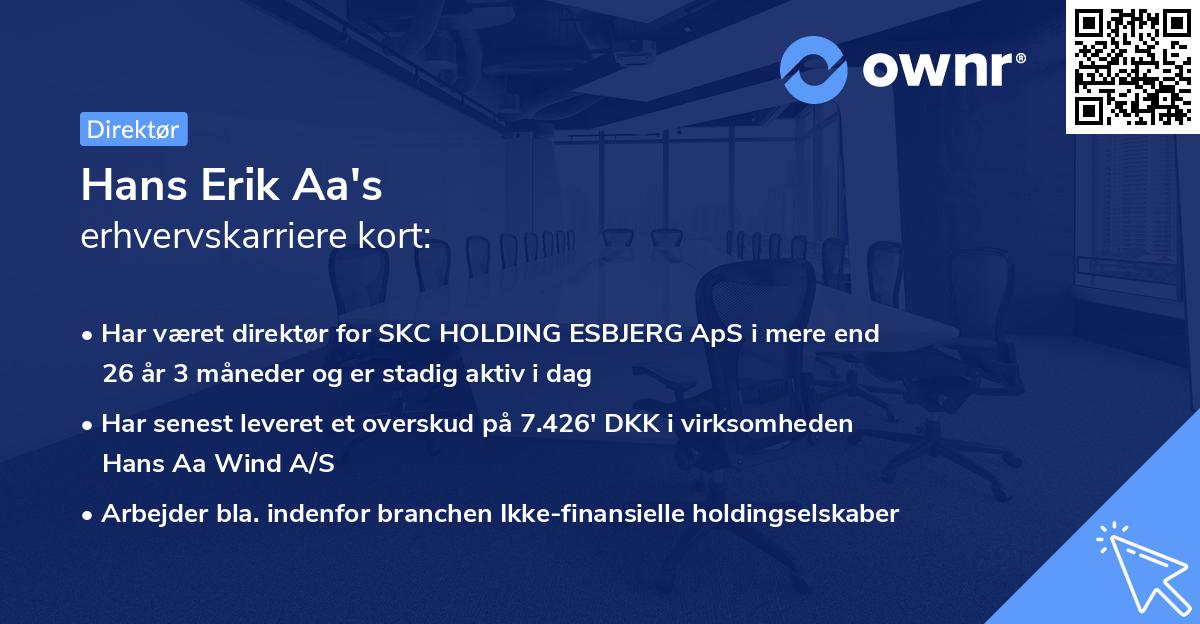 ownr®

Direktør

Hans Erik Aa's
erhvervskarriere kort:

• Har været direktør for SKC HOLDING ESBJERG ApS i mere end 26 år 3 måneder og er stadig aktiv i dag

• Har senest leveret et overskud på 7.426' DKK i virksomheden Hans Aa Wind A/S

• Arbejder bla. indenfor branchen Ikke-finansielle holdingselskaber